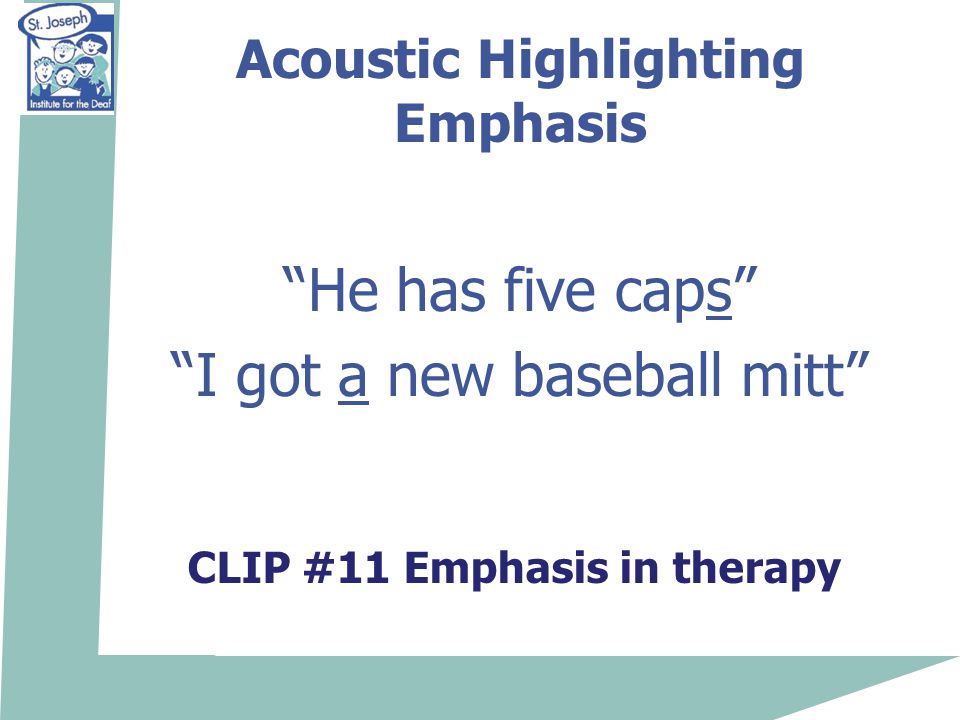 St. Joseph
Institute for the Deaf

Acoustic Highlighting
Emphasis

“He has five caps”
“I got a new baseball mitt”

CLIP #11 Emphasis in therapy